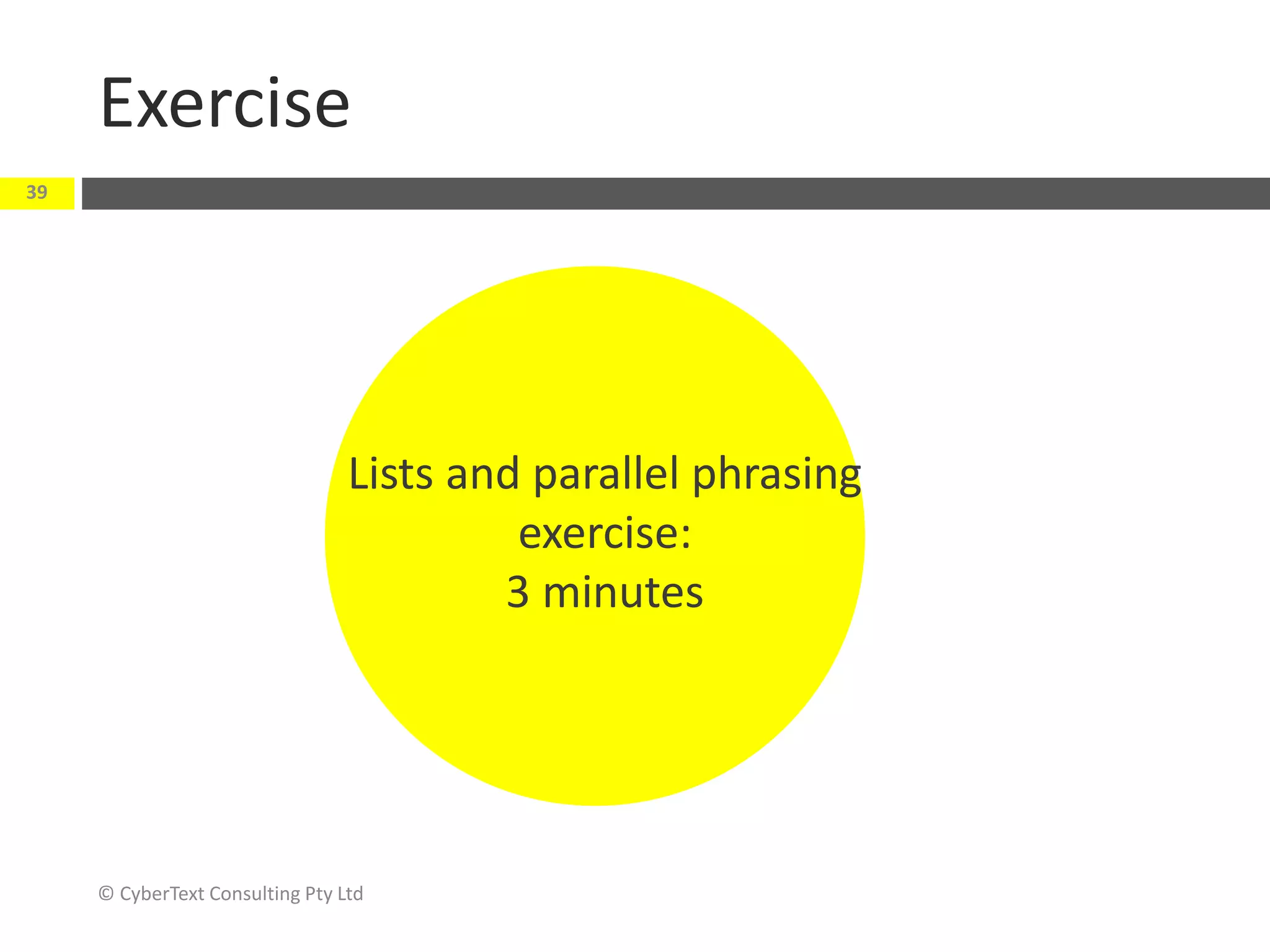 Exercise

39

Lists and parallel phrasing exercise:
3 minutes

© CyberText Consulting Pty Ltd